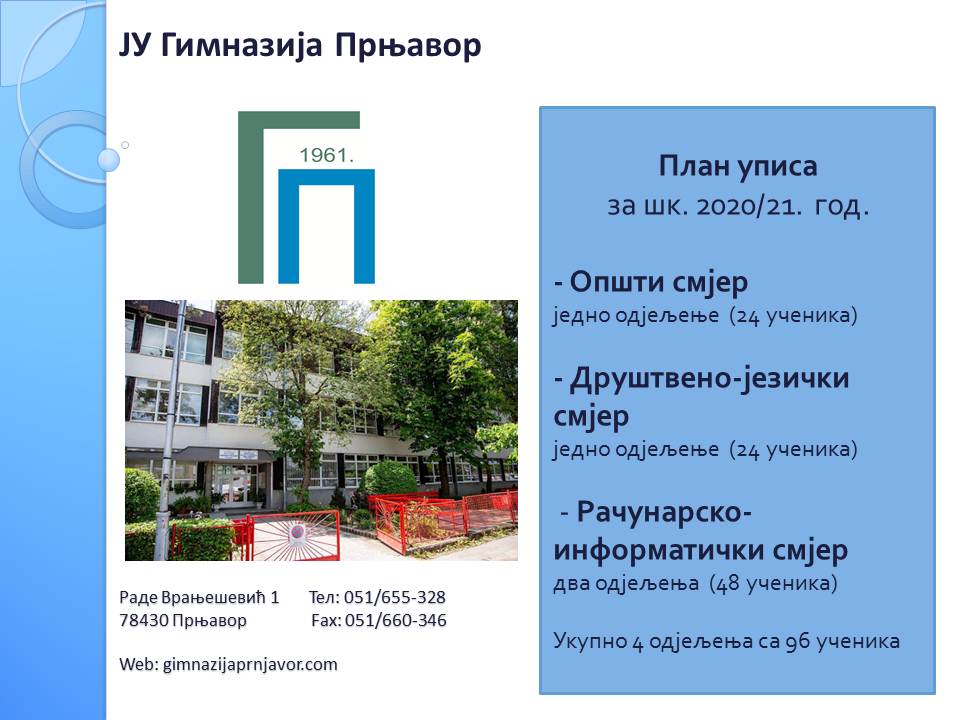 ЈУ Гимназија Прњавор

1961.

Раде Врањешевић 1 Тел: 051/655-328
78430 Прњавор Fax: 051/660-346

Web: gimnazijaprnjavor.com

План уписа
за шк. 2020/21. год.

- Општи смјер
једно одјељење (24 ученика)

- Друштвено-језички смјер
једно одјељење (24 ученика)

- Рачунарско-информатички смјер
два одјељења (48 ученика)

Укупно 4 одјељења са 96 ученика